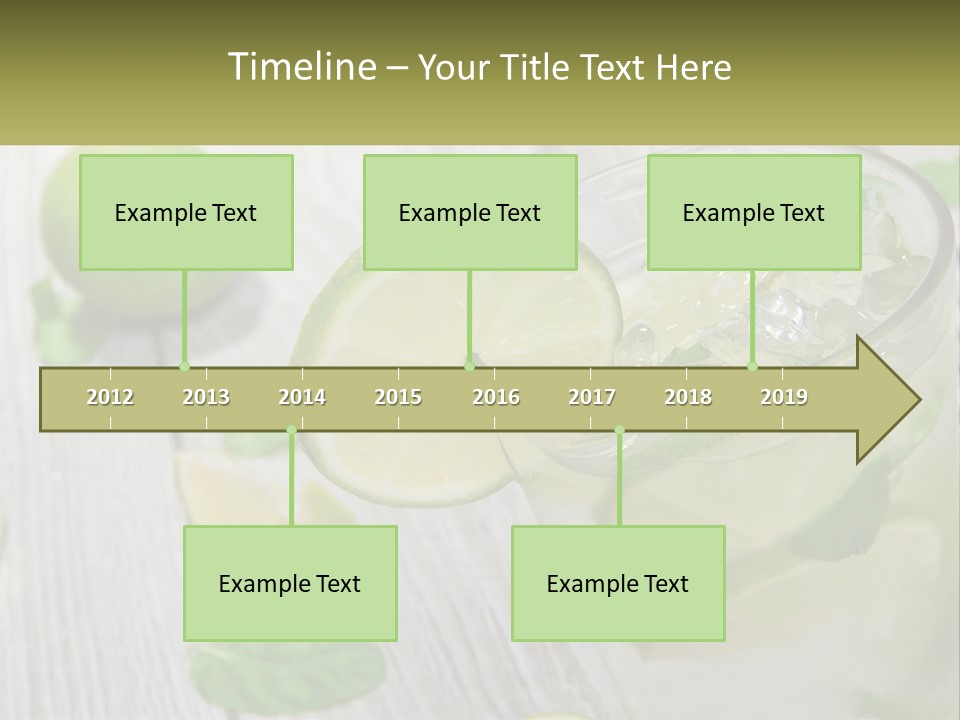 Timeline – Your Title Text Here

Example Text

Example Text

Example Text

2012 2013 2014 2015 2016 2017 2018 2019

Example Text

Example Text